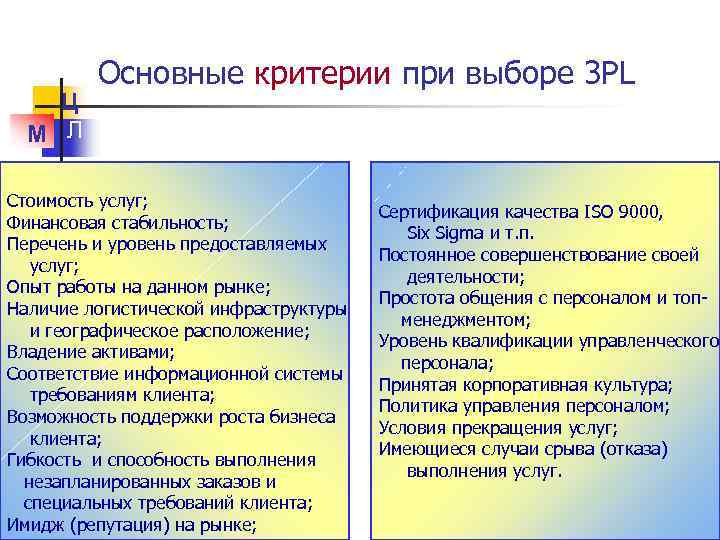 Основные критерии при выборе 3PL

Ц
М Л

Стоимость услуг;
Финансовая стабильность;
Перечень и уровень предоставляемых услуг;
Опыт работы на данном рынке;
Наличие логистической инфраструктуры и географическое расположение;
Владение активами;
Соответствие информационной системы требованиям клиента;
Возможность поддержки роста бизнеса клиента;
Гибкость и способность выполнения незапланированных заказов и специальных требований клиента;
Имидж (репутация) на рынке;

Сертификация качества ISO 9000, Six Sigma и т.п.
Постоянное совершенствование своей деятельности;
Простота общения с персоналом и топ-менеджментом;
Уровень квалификации управленческого персонала;
Принятая корпоративная культура;
Политика управления персоналом;
Условия прекращения услуг;
Имеющиеся случаи срыва (отказа) выполнения услуг.